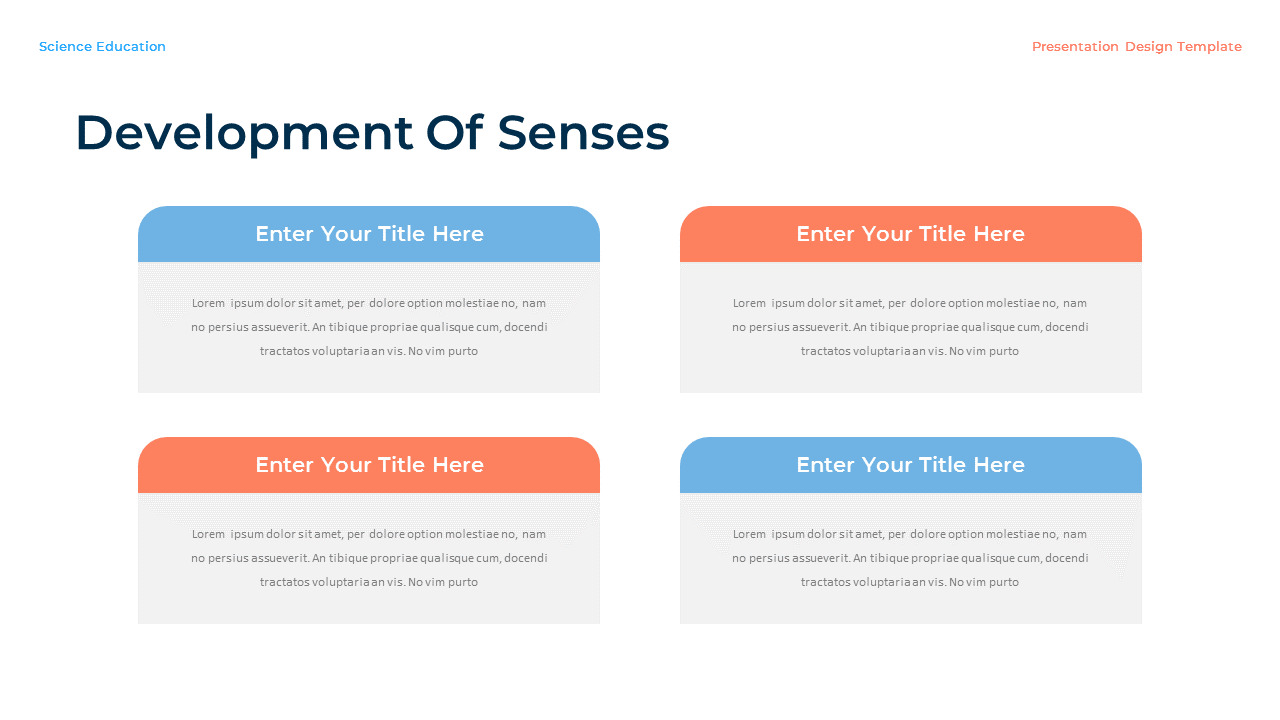 Science Education

Presentation Design Template

Development Of Senses

Enter Your Title Here

Lorem ipsum dolor sit amet, per dolore option molestiae no, nam no persius assueverit. An tibique propriae qualisque cum, docendi tractatos voluptaria an vis. No vim purto

Enter Your Title Here

Lorem ipsum dolor sit amet, per dolore option molestiae no, nam no persius assueverit. An tibique propriae qualisque cum, docendi tractatos voluptaria an vis. No vim purto

Enter Your Title Here

Lorem ipsum dolor sit amet, per dolore option molestiae no, nam no persius assueverit. An tibique propriae qualisque cum, docendi tractatos voluptaria an vis. No vim purto

Enter Your Title Here

Lorem ipsum dolor sit amet, per dolore option molestiae no, nam no persius assueverit. An tibique propriae qualisque cum, docendi tractatos voluptaria an vis. No vim purto